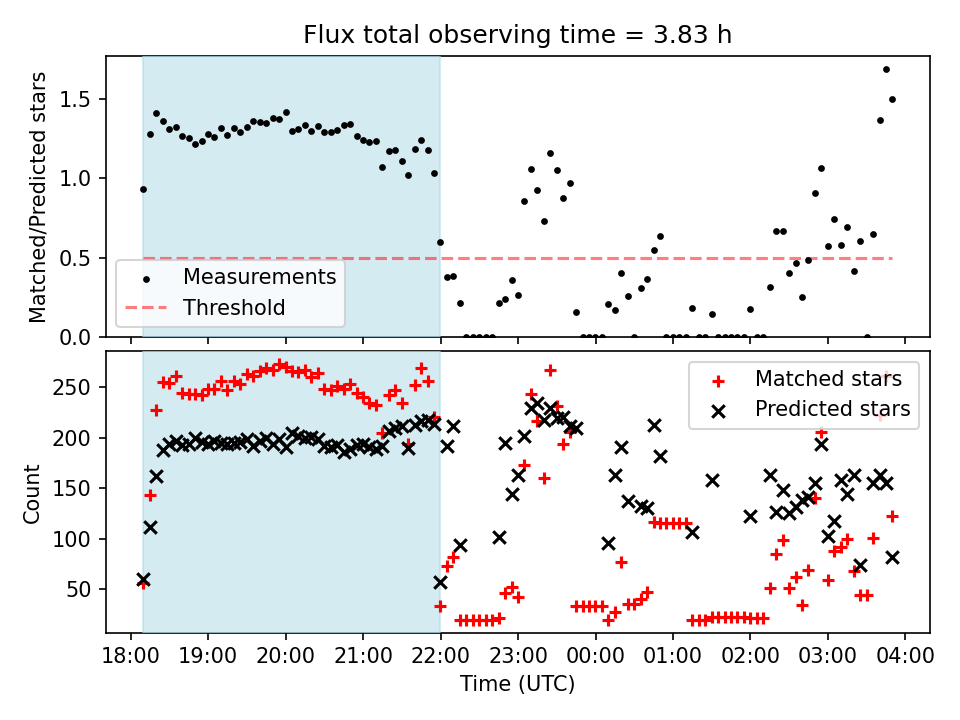 Flux total observing time = 3.83 h

Matched/Predicted stars

1.5
1.0
0.5
0.0

Measurements
Threshold

Count

250
200
150
100
50

Matched stars
Predicted stars

18:00 19:00 20:00 21:00 22:00 23:00 00:00 01:00 02:00 03:00 04:00

Time (UTC)